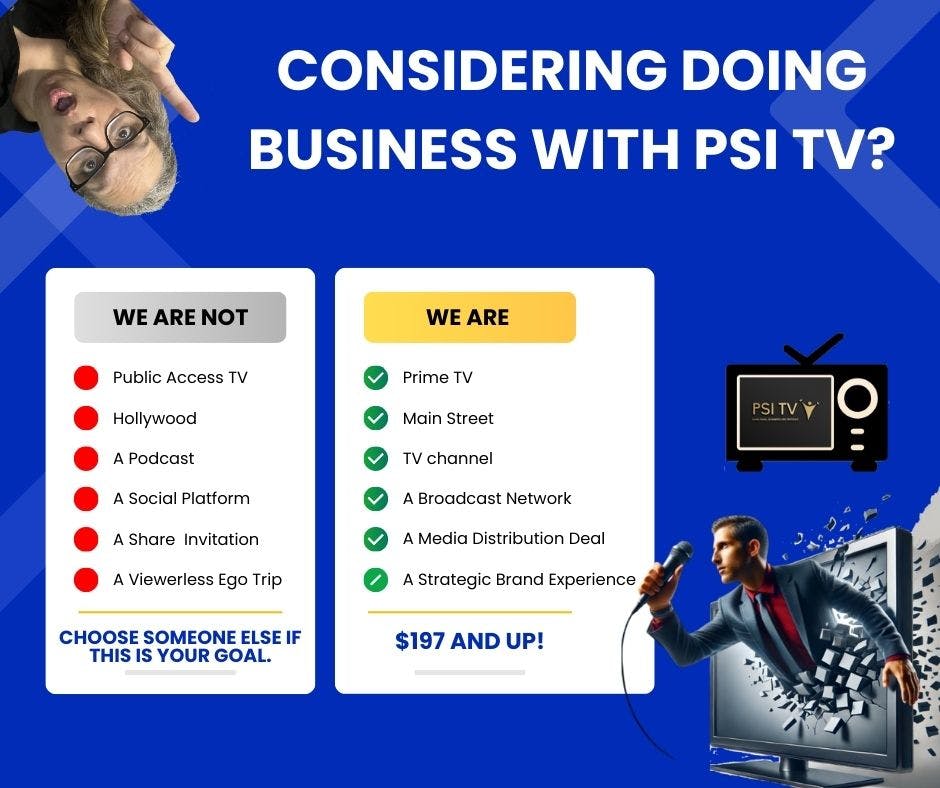 CONSIDERING DOING BUSINESS WITH PSI TV?

WE ARE NOT

Public Access TV
Hollywood
A Podcast
A Social Platform
A Share Invitation
A Viewerless Ego Trip

CHOOSE SOMEONE ELSE IF THIS IS YOUR GOAL.

WE ARE

Prime TV
Main Street
TV channel
A Broadcast Network
A Media Distribution Deal
A Strategic Brand Experience

$197 AND UP!

PSI TV